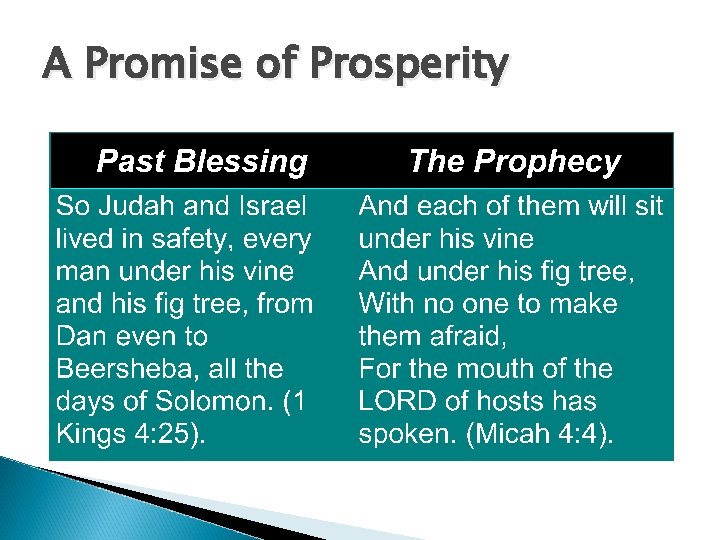 A Promise of Prosperity

| Past Blessing | The Prophecy |
|---|---|
| So Judah and Israel lived in safety, every man under his vine and his fig tree, from Dan even to Beersheba, all the days of Solomon. (1 Kings 4:25). | And each of them will sit under his vine And under his fig tree, With no one to make them afraid, For the mouth of the LORD of hosts has spoken. (Micah 4:4). |